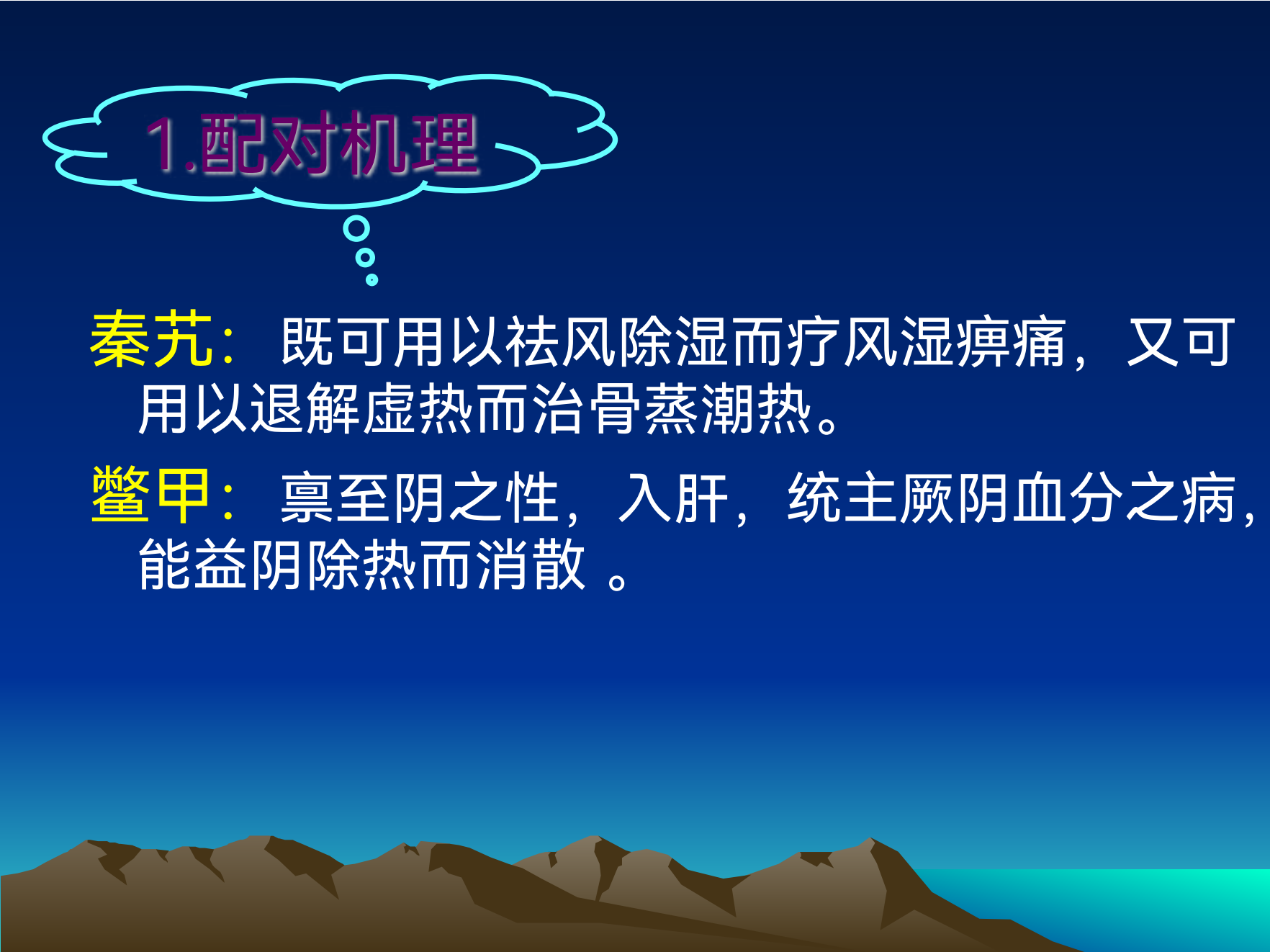 1.配对机理

秦艽：既可用以祛风除湿而疗风湿痹痛，又可用以退解虚热而治骨蒸潮热。

鳖甲：禀至阴之性，入肝，统主厥阴血分之病，能益阴除热而消散 。